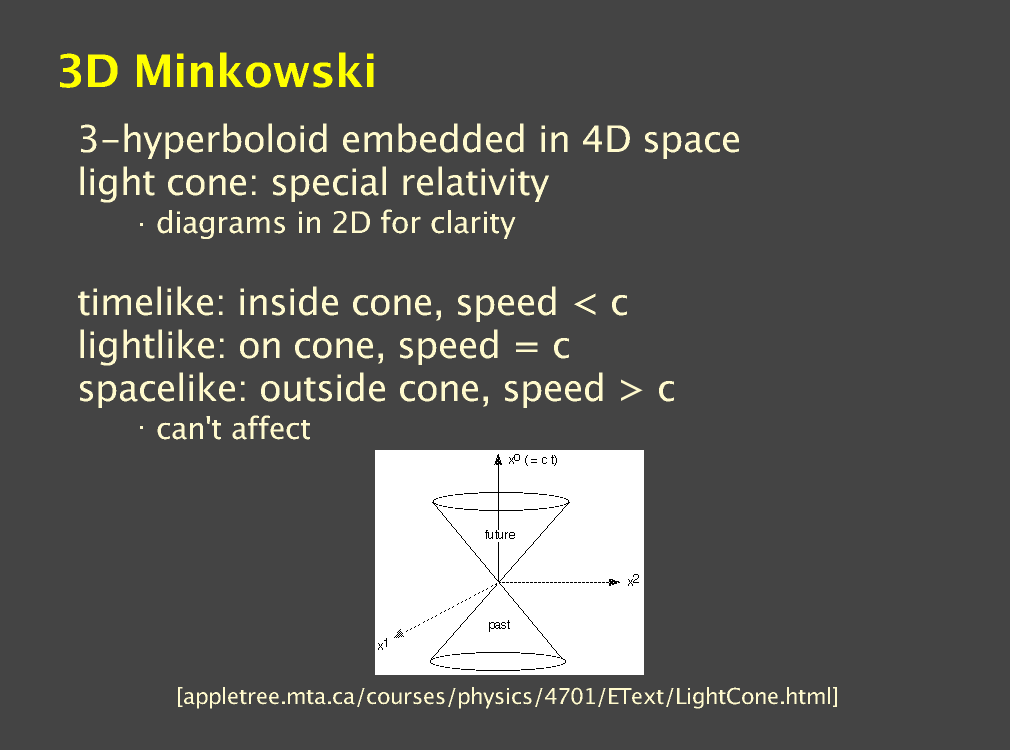 3D Minkowski

3-hyperboloid embedded in 4D space
light cone: special relativity
· diagrams in 2D for clarity

timelike: inside cone, speed < c
lightlike: on cone, speed = c
spacelike: outside cone, speed > c
· can't affect

$x^0$ ( = c t)
future
$x^2$
past
$x^1$

[appletree.mta.ca/courses/physics/4701/EText/LightCone.html]